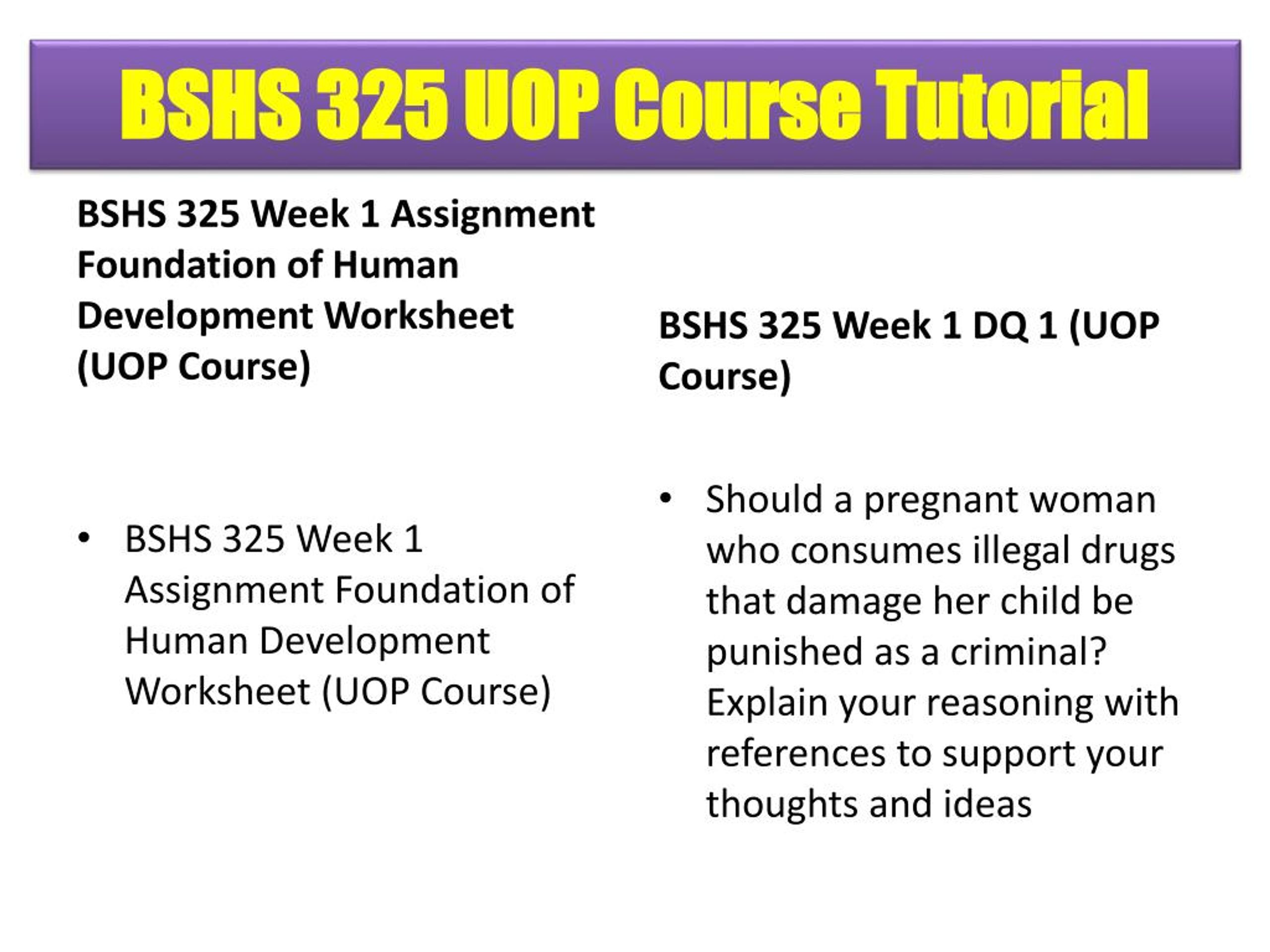 BSHS 325 UOP Course Tutorial

BSHS 325 Week 1 Assignment Foundation of Human Development Worksheet (UOP Course)

• BSHS 325 Week 1 Assignment Foundation of Human Development Worksheet (UOP Course)

BSHS 325 Week 1 DQ 1 (UOP Course)

• Should a pregnant woman who consumes illegal drugs that damage her child be punished as a criminal? Explain your reasoning with references to support your thoughts and ideas